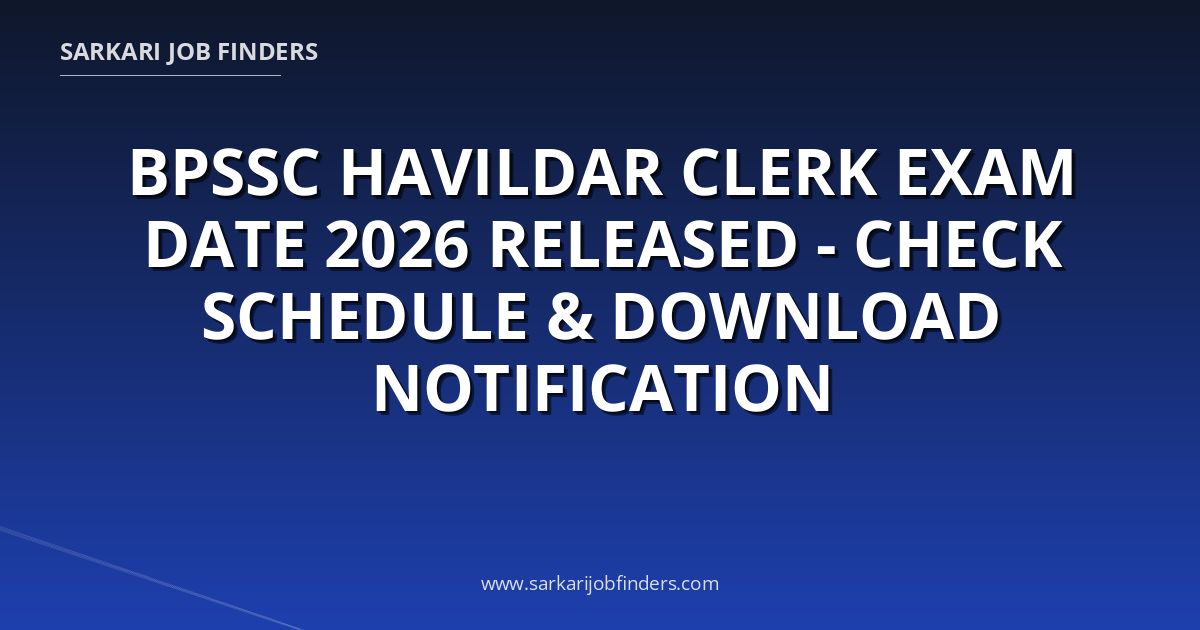 SARKARI JOB FINDERS

BPSSC HAVILDAR CLERK EXAM DATE 2026 RELEASED - CHECK SCHEDULE & DOWNLOAD NOTIFICATION

www.sarkarijobfinders.com